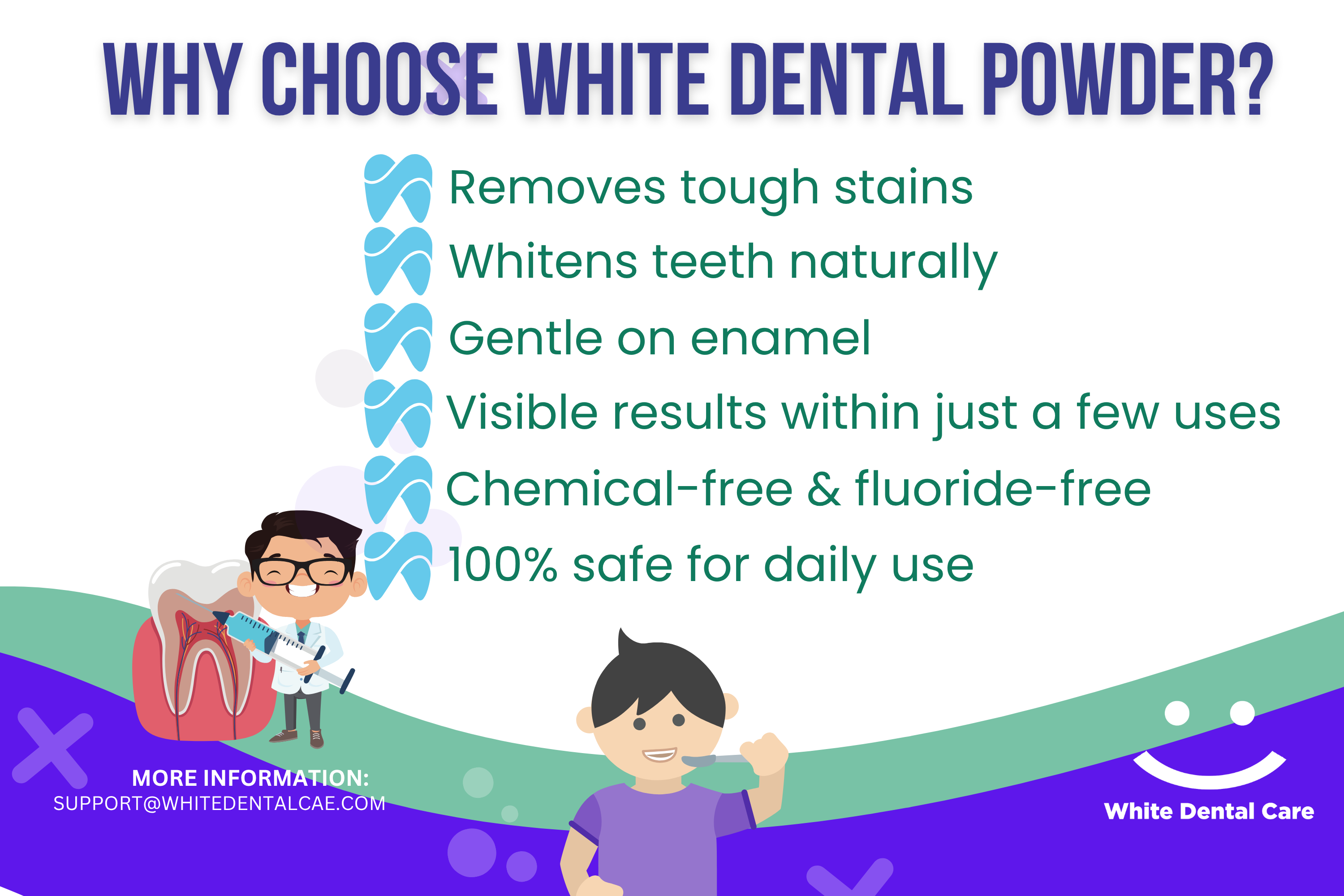 WHY CHOOSE WHITE DENTAL POWDER?

Removes tough stains
Whitens teeth naturally
Gentle on enamel
Visible results within just a few uses
Chemical-free & fluoride-free
100% safe for daily use

MORE INFORMATION:
SUPPORT@WHITEDENTALCAE.COM

White Dental Care